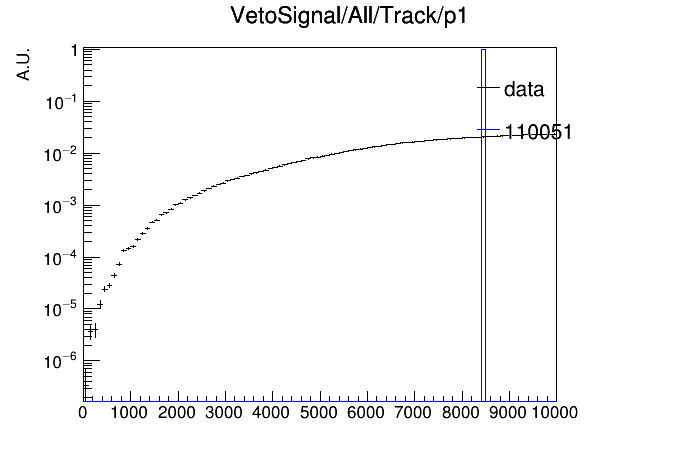 VetoSignal/All/Track/p1

A.U.

1

$10^{-1}$

$10^{-2}$

$10^{-3}$

$10^{-4}$

$10^{-5}$

$10^{-6}$

data

110051

0 1000 2000 3000 4000 5000 6000 7000 8000 9000 10000